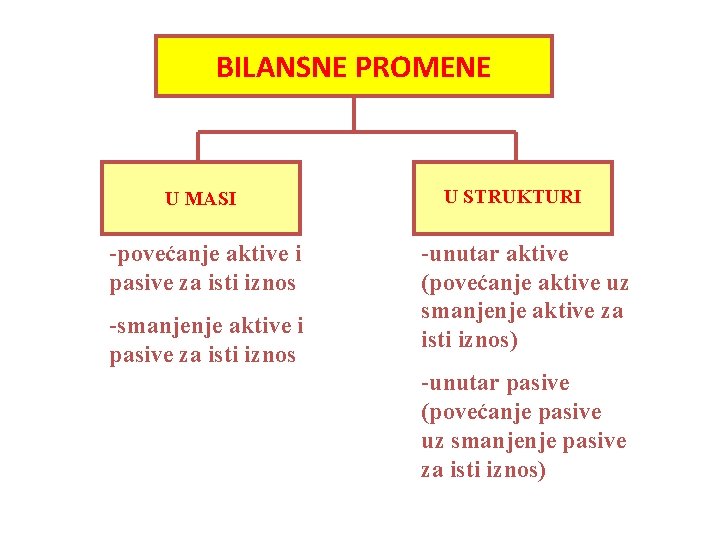 BILANSNE PROMENE

U MASI

-povećanje aktive i pasive za isti iznos

-smanjenje aktive i pasive za isti iznos

U STRUKTURI

-unutar aktive (povećanje aktive uz smanjenje aktive za isti iznos)

-unutar pasive (povećanje pasive uz smanjenje pasive za isti iznos)